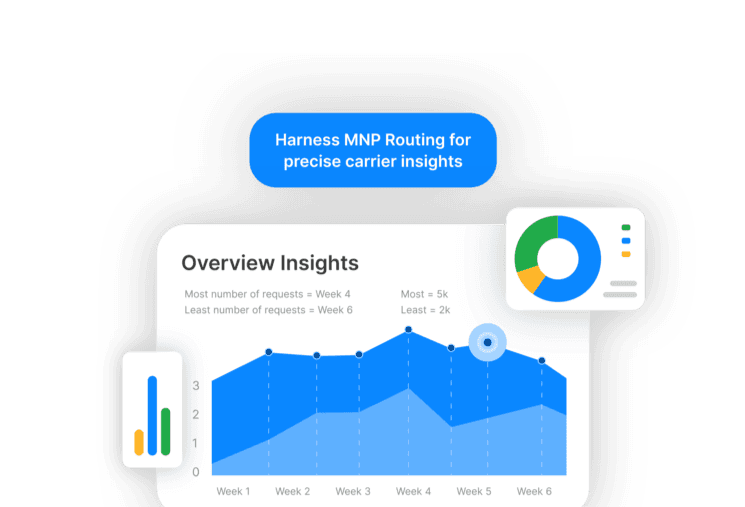 Harness MNP Routing for precise carrier insights

Overview Insights

Most number of requests = Week 4
Least number of requests = Week 6

Most = 5k
Least = 2k

3
2
1
0

Week 1 Week 2 Week 3 Week 4 Week 5 Week 6